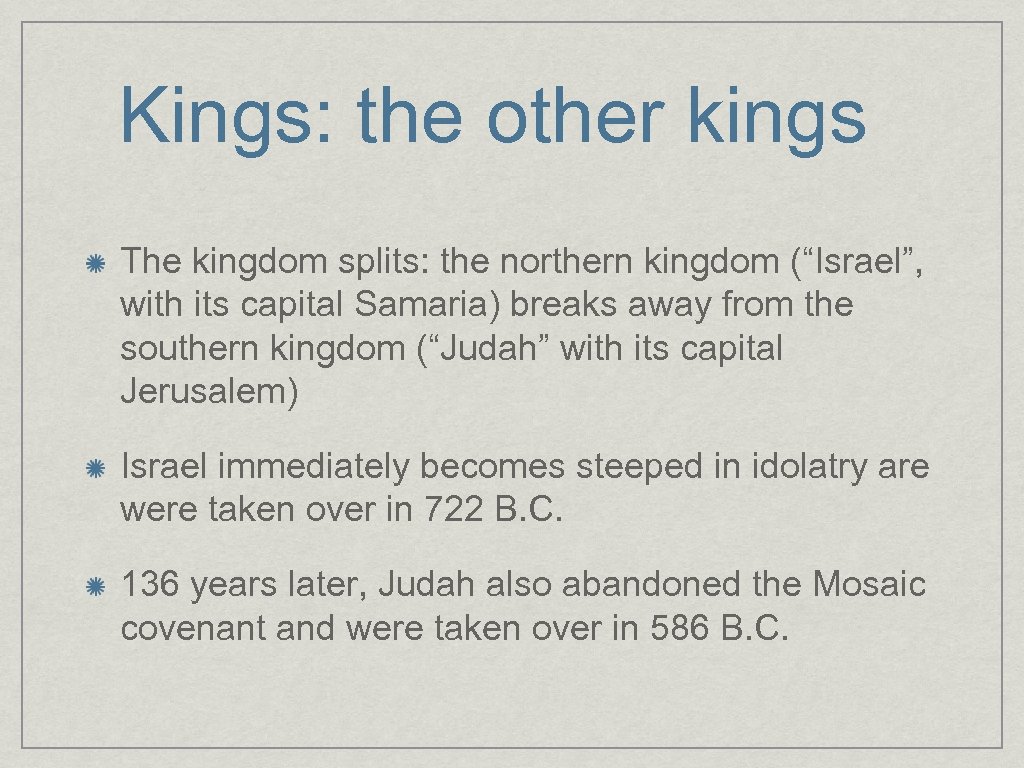 Kings: the other kings

The kingdom splits: the northern kingdom (“Israel”, with its capital Samaria) breaks away from the southern kingdom (“Judah” with its capital Jerusalem)

Israel immediately becomes steeped in idolatry are were taken over in 722 B.C.

136 years later, Judah also abandoned the Mosaic covenant and were taken over in 586 B.C.